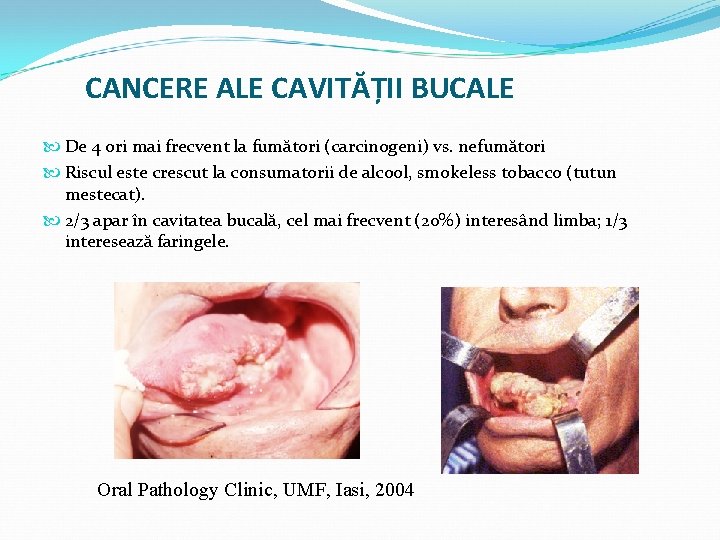 CANCERE ALE CAVITĂȚII BUCALE

De 4 ori mai frecvent la fumători (carcinogeni) vs. nefumători

Riscul este crescut la consumatorii de alcool, smokeless tobacco (tutun mestecat).

2/3 apar în cavitatea bucală, cel mai frecvent (20%) interesând limba; 1/3 interesează faringele.

Oral Pathology Clinic, UMF, Iasi, 2004